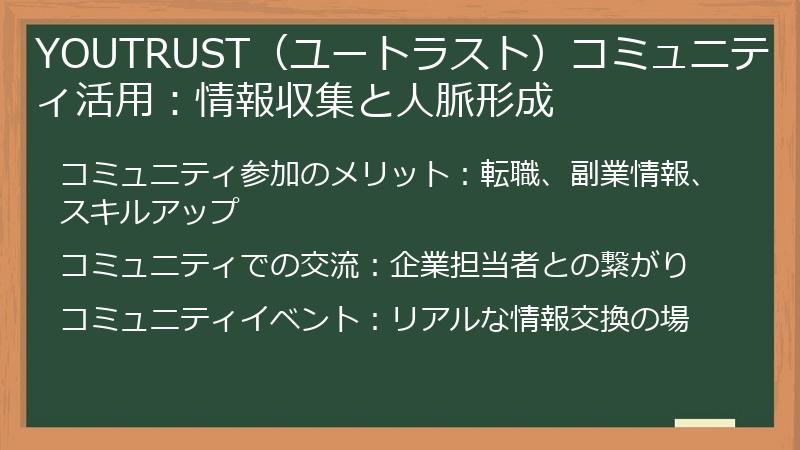 YOUTRUST（ユートラスト）コミュニティ活用：情報収集と人脈形成

コミュニティ参加のメリット：転職、副業情報、スキルアップ

コミュニティでの交流：企業担当者との繋がり

コミュニティイベント：リアルな情報交換の場